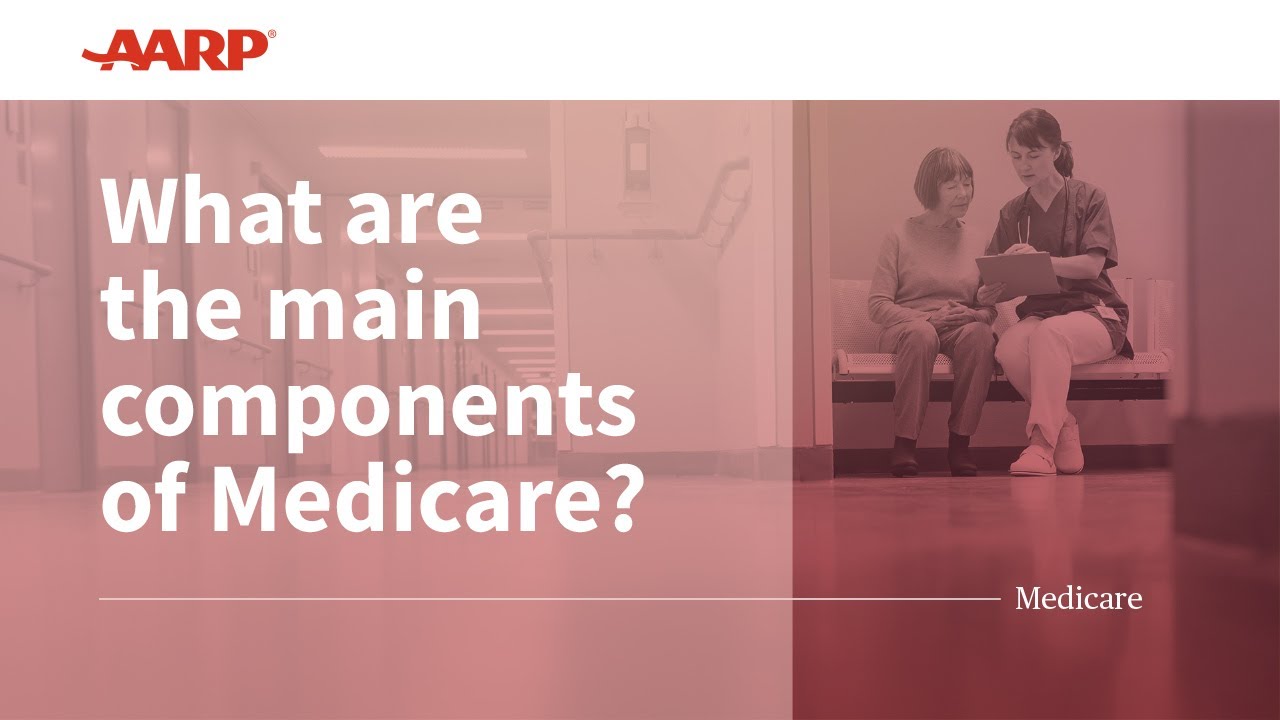 AARP®

What are the main components of Medicare?

Medicare